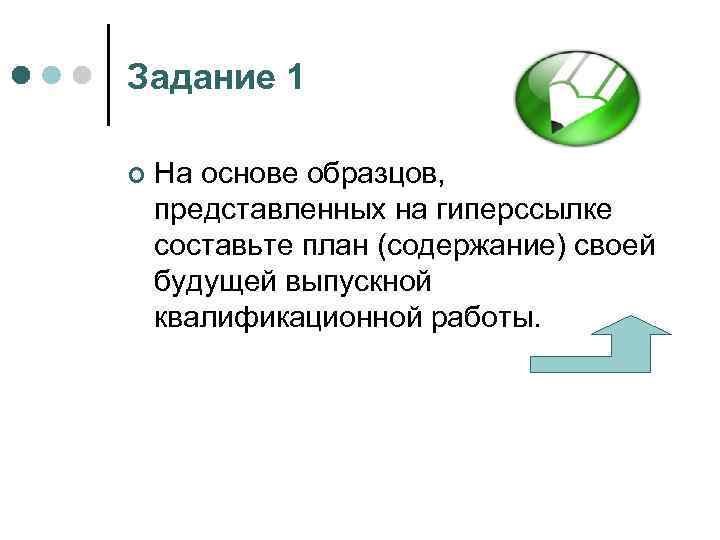 Задание 1

На основе образцов, представленных на гиперссылке составьте план (содержание) своей будущей выпускной квалификационной работы.